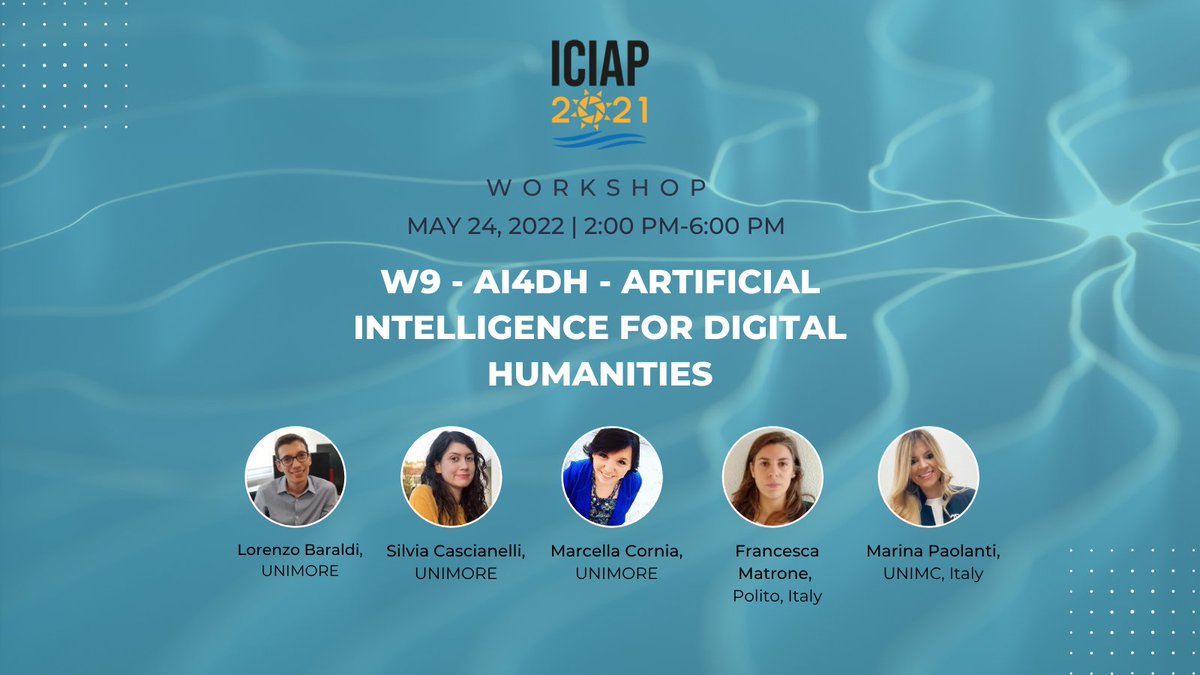 ICIAP
2021

WORKSHOP
MAY 24, 2022 | 2:00 PM-6:00 PM

W9 - AI4DH - ARTIFICIAL INTELLIGENCE FOR DIGITAL HUMANITIES

Lorenzo Baraldi, UNIMORE

Silvia Cascianelli, UNIMORE

Marcella Cornia, UNIMORE

Francesca Matrone, Polito, Italy

Marina Paolanti, UNIMC, Italy